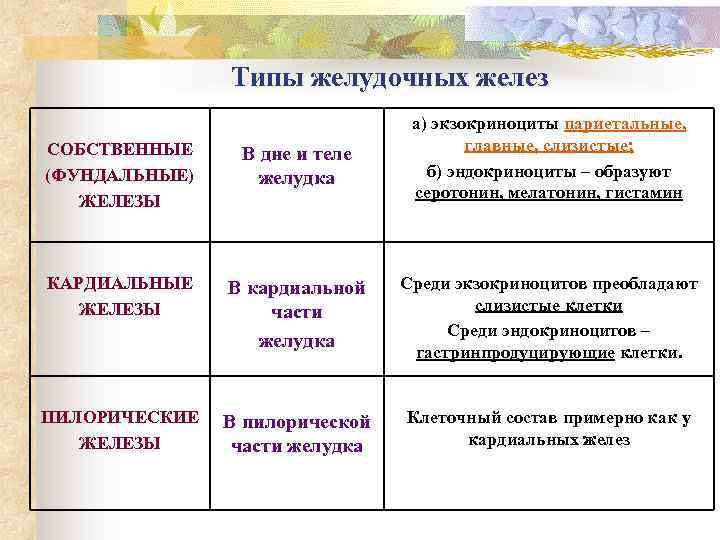 Типы желудочных желез

| | | |
|---|---|---|
| СОБСТВЕННЫЕ (ФУНДАЛЬНЫЕ) ЖЕЛЕЗЫ | В дне и теле желудка | а) экзокриноциты париетальные, главные, слизистые; б) эндокриноциты – образуют серотонин, мелатонин, гистамин |
| КАРДИАЛЬНЫЕ ЖЕЛЕЗЫ | В кардиальной части желудка | Среди экзокриноцитов преобладают слизистые клетки Среди эндокриноцитов – гастринпродуцирующие клетки. |
| ПИЛОРИЧЕСКИЕ ЖЕЛЕЗЫ | В пилорической части желудка | Клеточный состав примерно как у кардиальных желез |